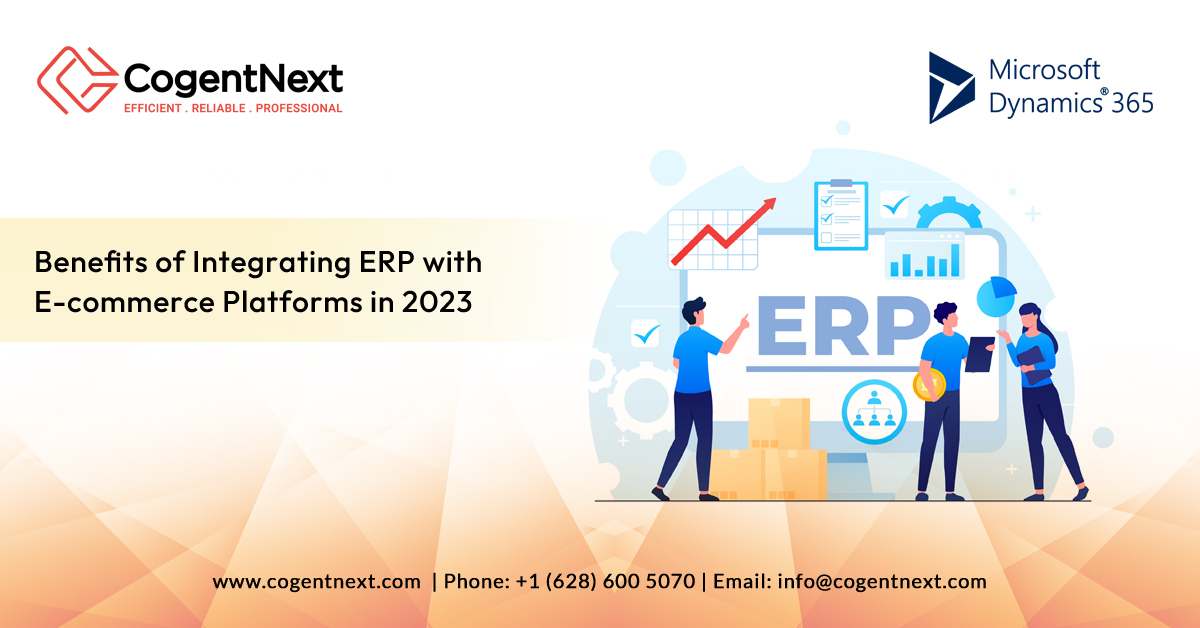 CogentNext
EFFICIENT . RELIABLE . PROFESSIONAL

Microsoft Dynamics® 365

Benefits of Integrating ERP with E-commerce Platforms in 2023

ERP

www.cogentnext.com | Phone: +1 (628) 600 5070 | Email: info@cogentnext.com